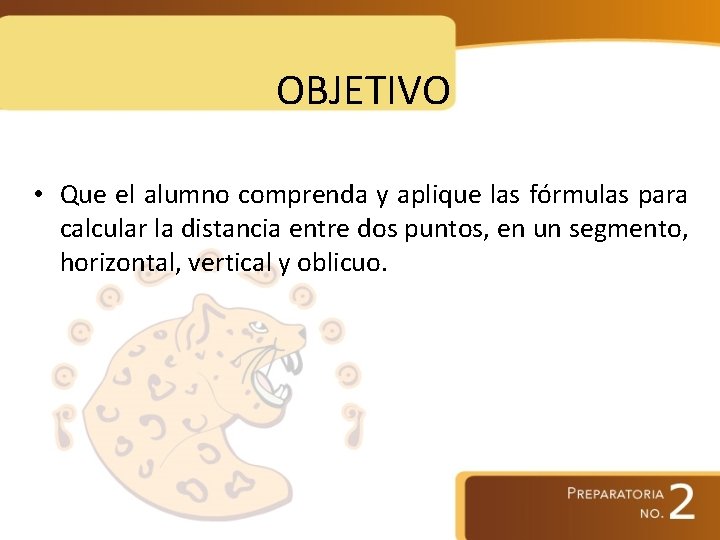 OBJETIVO

• Que el alumno comprenda y aplique las fórmulas para calcular la distancia entre dos puntos, en un segmento, horizontal, vertical y oblicuo.

PREPARATORIA NO. 2